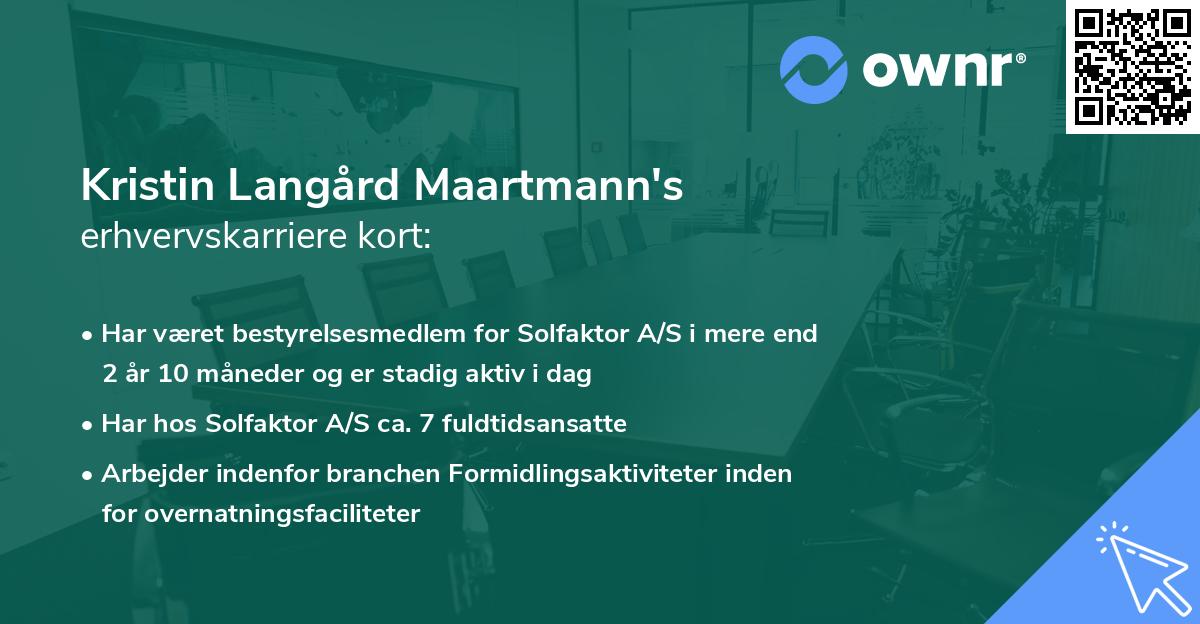 ownr®

Kristin Langård Maartmann's
erhvervskarriere kort:

• Har været bestyrelsesmedlem for Solfaktor A/S i mere end 2 år 10 måneder og er stadig aktiv i dag

• Har hos Solfaktor A/S ca. 7 fuldtidsansatte

• Arbejder indenfor branchen Formidlingsaktiviteter inden for overnatningsfaciliteter